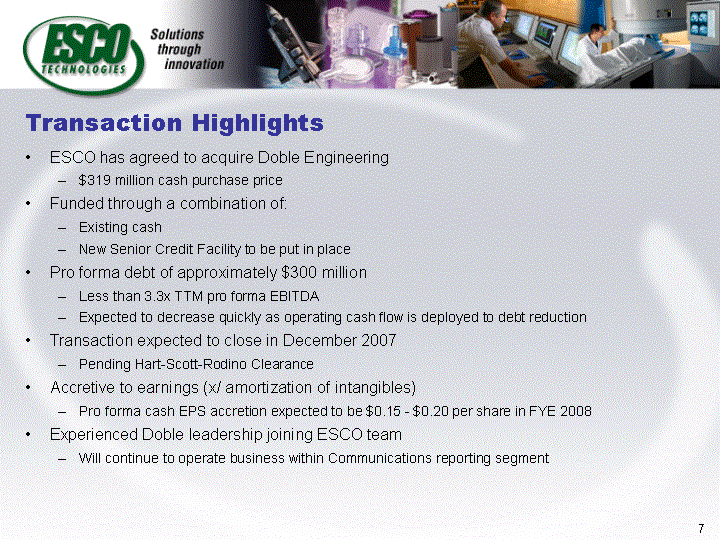 ESCO TECHNOLOGIES

Solutions through innovation

Transaction Highlights

• ESCO has agreed to acquire Doble Engineering
– \$319 million cash purchase price
• Funded through a combination of:
– Existing cash
– New Senior Credit Facility to be put in place
• Pro forma debt of approximately \$300 million
– Less than 3.3x TTM pro forma EBITDA
– Expected to decrease quickly as operating cash flow is deployed to debt reduction
• Transaction expected to close in December 2007
– Pending Hart-Scott-Rodino Clearance
• Accretive to earnings (x/ amortization of intangibles)
– Pro forma cash EPS accretion expected to be \$0.15 - \$0.20 per share in FYE 2008
• Experienced Doble leadership joining ESCO team
– Will continue to operate business within Communications reporting segment

7